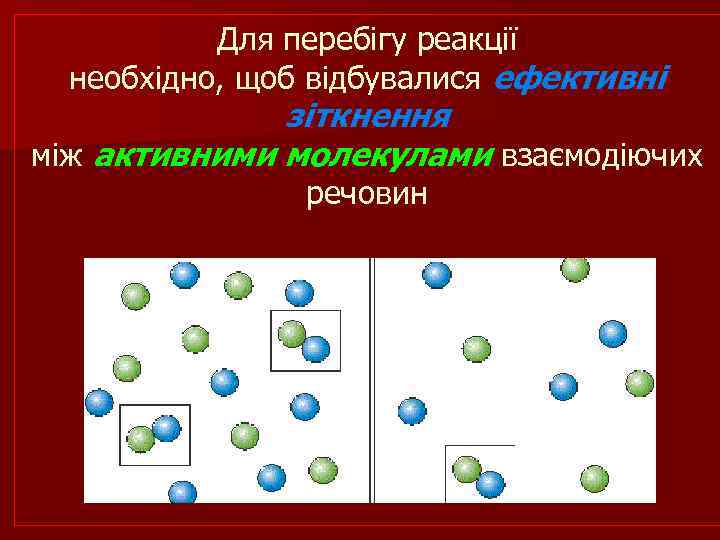 Для перебігу реакції необхідно, щоб відбувалися ефективні зіткнення між активними молекулами взаємодіючих речовин